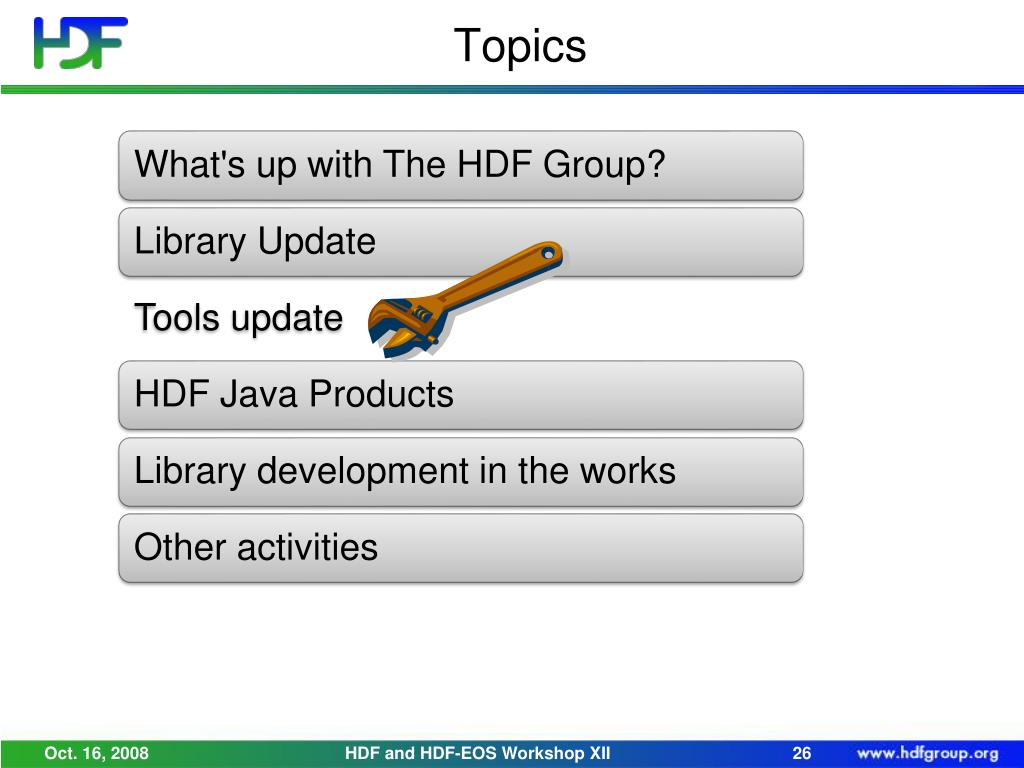 HDF

Topics

What's up with The HDF Group?

Library Update

Tools update

HDF Java Products

Library development in the works

Other activities

Oct. 16, 2008 HDF and HDF-EOS Workshop XII 26 www.hdfgroup.org